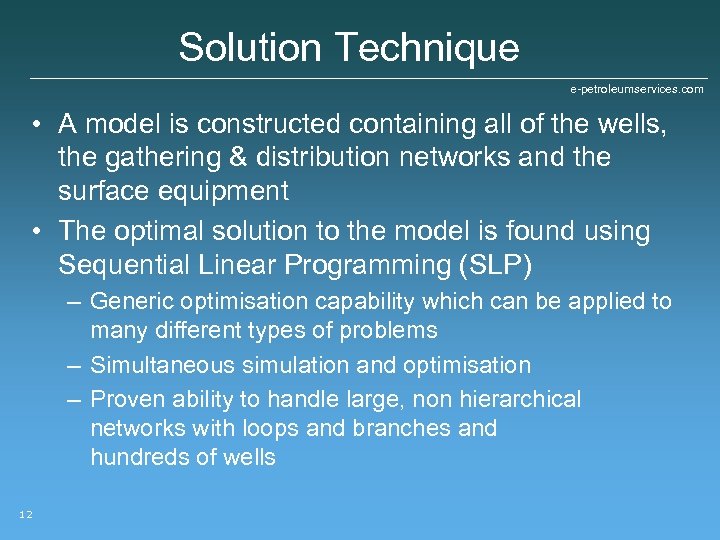 Solution Technique

e-petroleumservices.com

• A model is constructed containing all of the wells, the gathering & distribution networks and the surface equipment

• The optimal solution to the model is found using Sequential Linear Programming (SLP)

– Generic optimisation capability which can be applied to many different types of problems

– Simultaneous simulation and optimisation

– Proven ability to handle large, non hierarchical networks with loops and branches and hundreds of wells

12